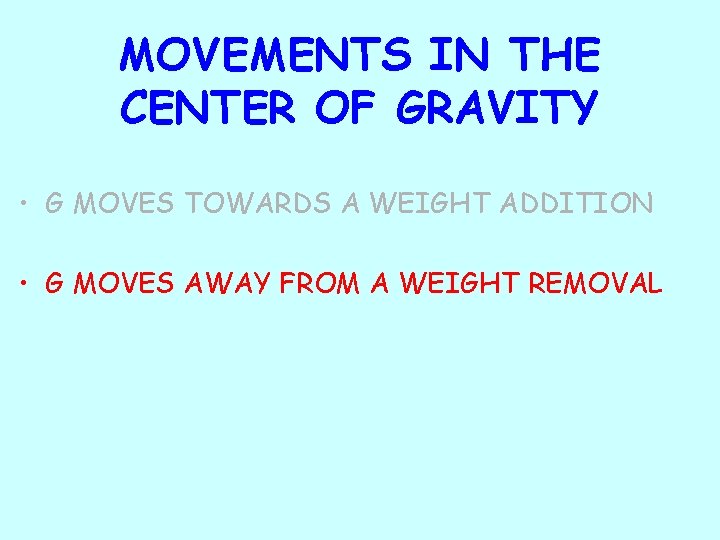 MOVEMENTS IN THE CENTER OF GRAVITY

• G MOVES TOWARDS A WEIGHT ADDITION

• G MOVES AWAY FROM A WEIGHT REMOVAL